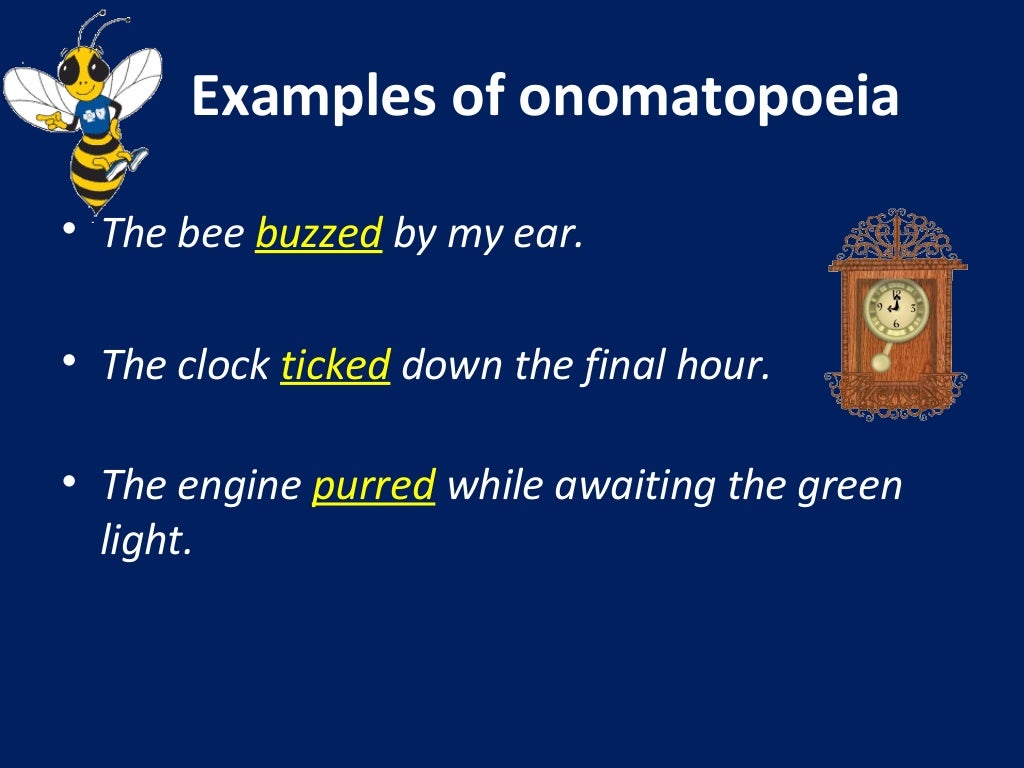 Examples of onomatopoeia

• The bee buzzed by my ear.

• The clock ticked down the final hour.

• The engine purred while awaiting the green light.

12
9
3
6